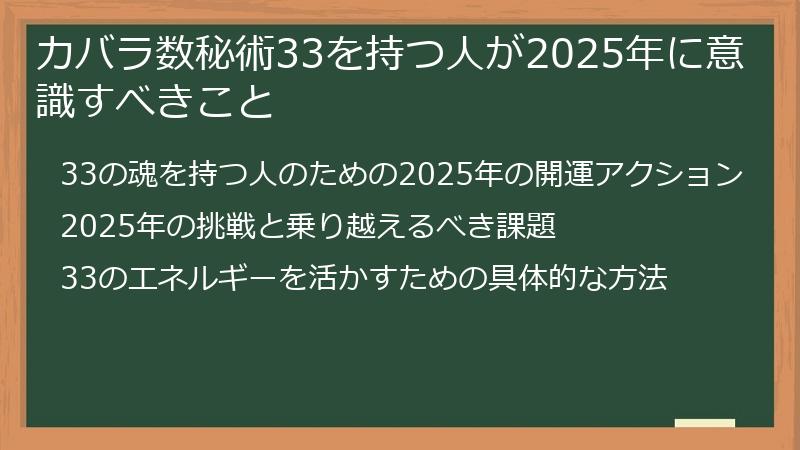 カバラ数秘術33を持つ人が2025年に意識すべきこと

33の魂を持つ人のための2025年の開運アクション

2025年の挑戦と乗り越えるべき課題

33のエネルギーを活かすための具体的な方法